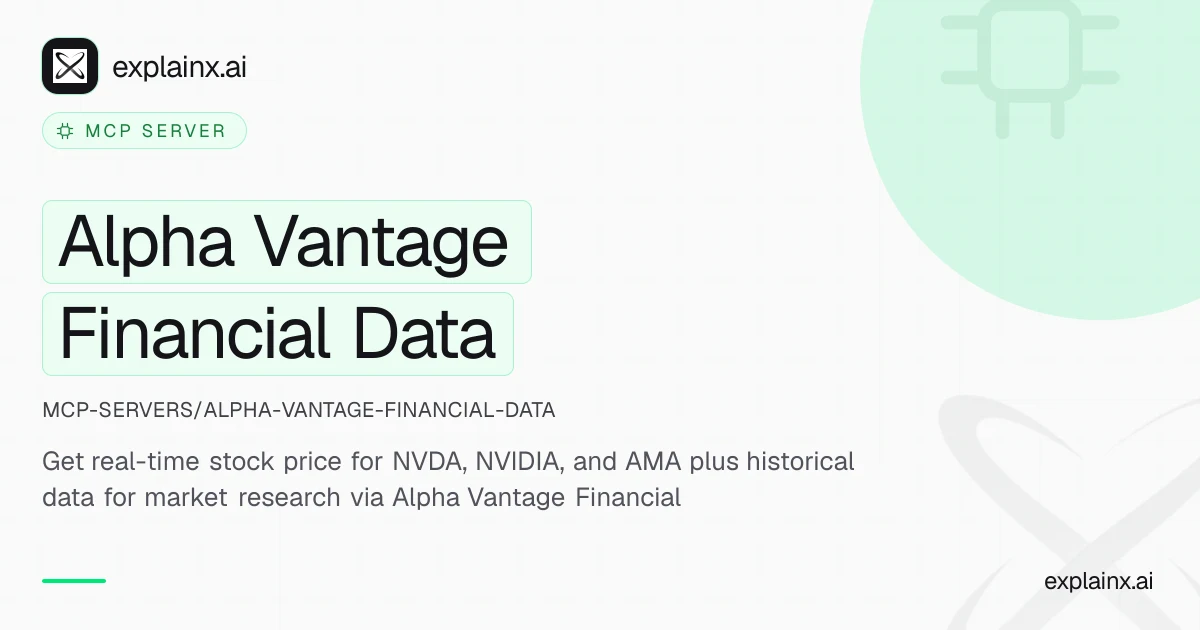 explainx.ai

MCP SERVER

Alpha Vantage
Financial Data

MCP-SERVERS/ALPHA-VANTAGE-FINANCIAL-DATA

Get real-time stock price for NVDA, NVIDIA, and AMA plus historical data for market research via Alpha Vantage Financial

explainx.ai